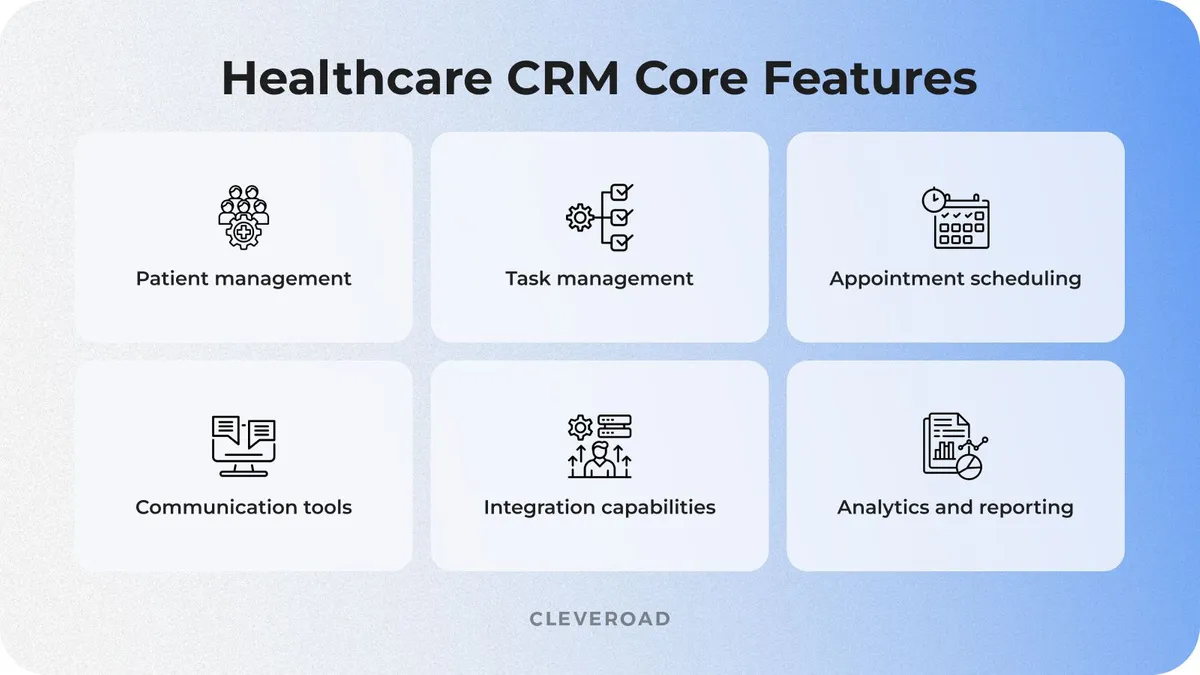 Healthcare CRM Core Features

Patient management

Task management

Appointment scheduling

Communication tools

Integration capabilities

Analytics and reporting

CLEVEROAD